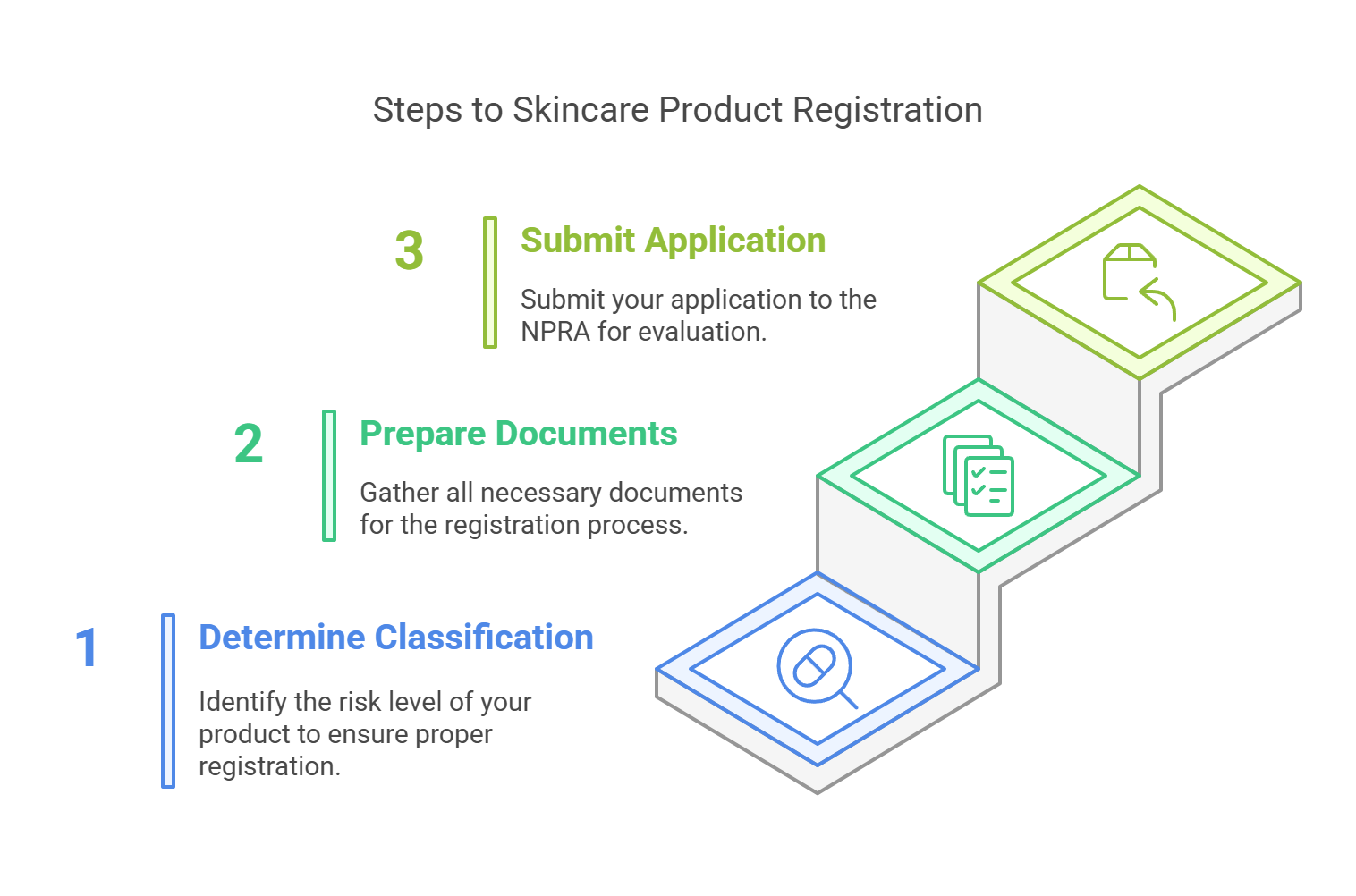 Steps to Skincare Product Registration

3

Submit Application

Submit your application to the NPRA for evaluation.

2

Prepare Documents

Gather all necessary documents for the registration process.

1

Determine Classification

Identify the risk level of your product to ensure proper registration.